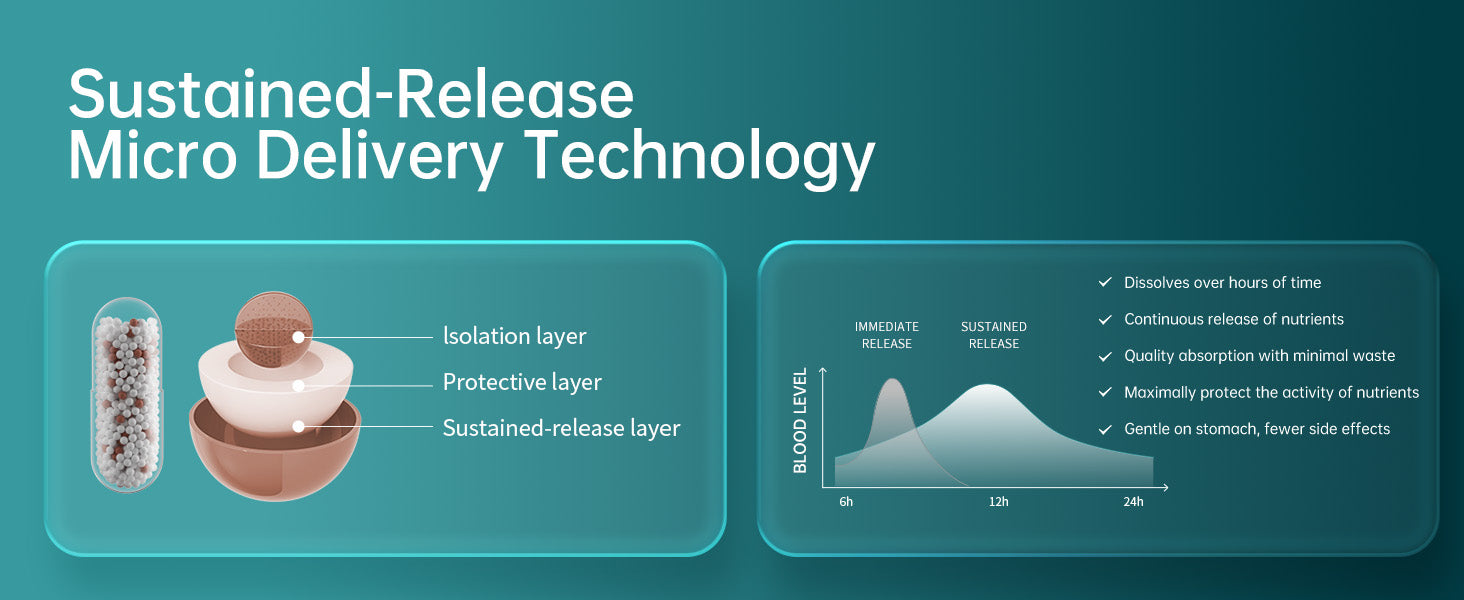 Sustained-Release
Micro Delivery Technology

Isolation layer
Protective layer
Sustained-release layer

IMMEDIATE RELEASE
SUSTAINED RELEASE
BLOOD LEVEL
6h
12h
24h

✓ Dissolves over hours of time
✓ Continuous release of nutrients
✓ Quality absorption with minimal waste
✓ Maximally protect the activity of nutrients
✓ Gentle on stomach, fewer side effects